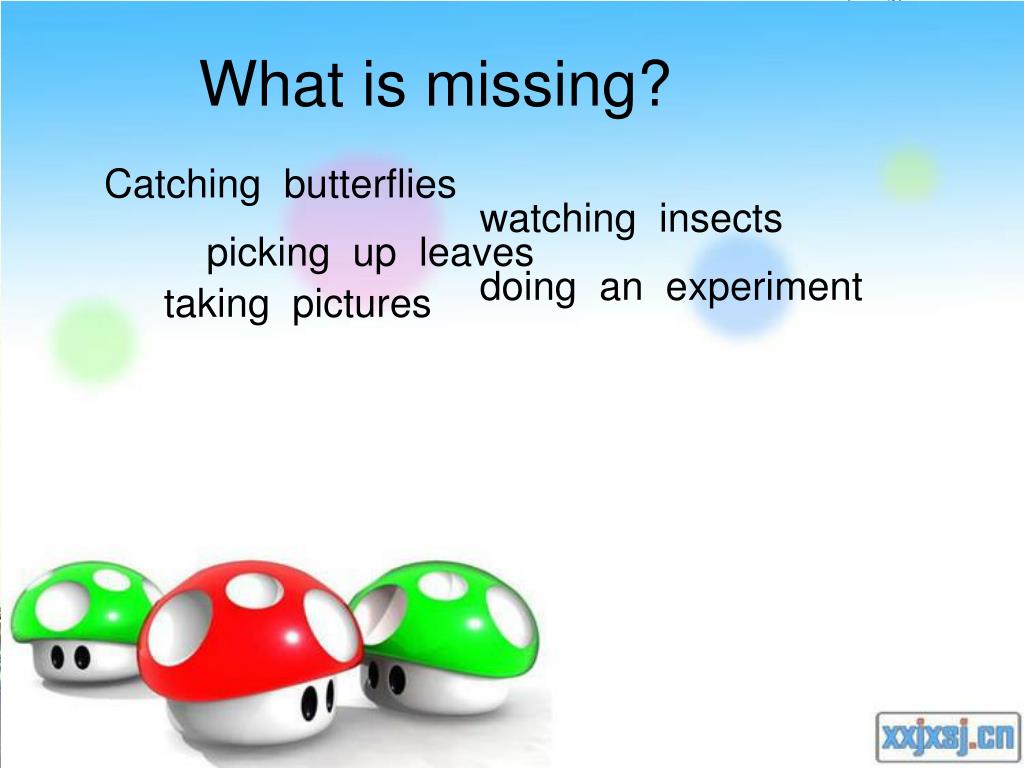 What is missing?

Catching butterflies

watching insects

picking up leaves

doing an experiment

taking pictures

xxjxsj.cn